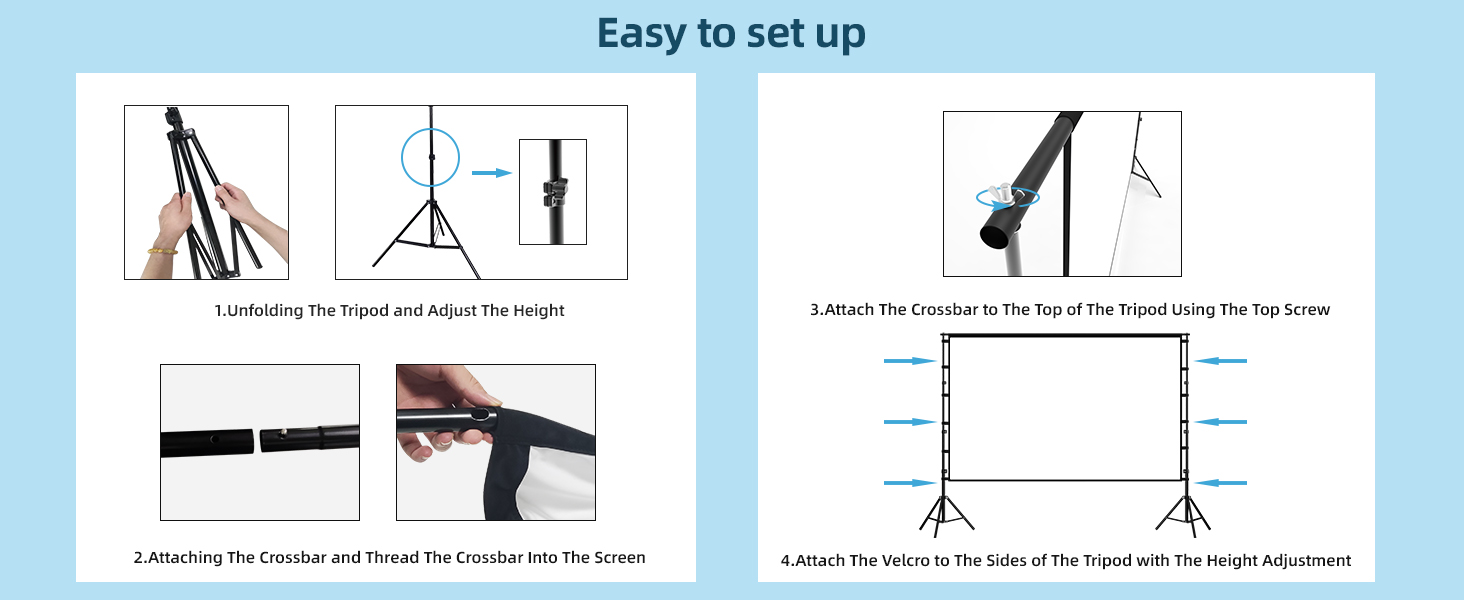 Easy to set up

1.Unfolding The Tripod and Adjust The Height

2.Attaching The Crossbar and Thread The Crossbar Into The Screen

3.Attach The Crossbar to The Top of The Tripod Using The Top Screw

4.Attach The Velcro to The Sides of The Tripod with The Height Adjustment